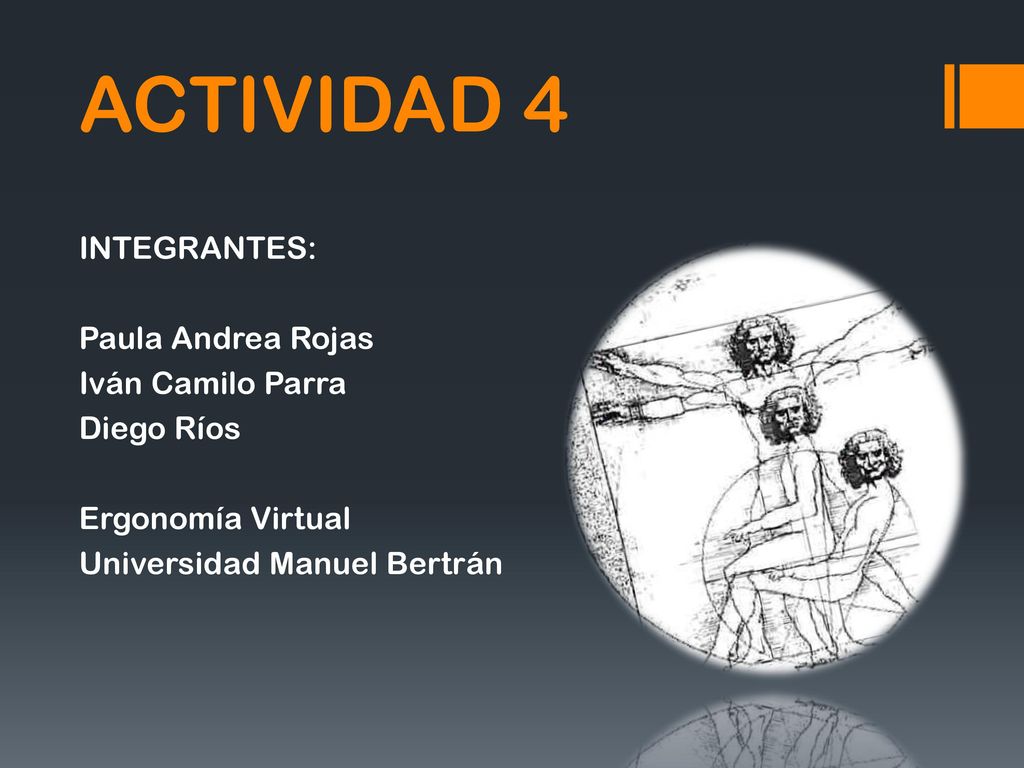 ACTIVIDAD 4

INTEGRANTES:

Paula Andrea Rojas
Iván Camilo Parra
Diego Ríos

Ergonomía Virtual
Universidad Manuel Bertrán